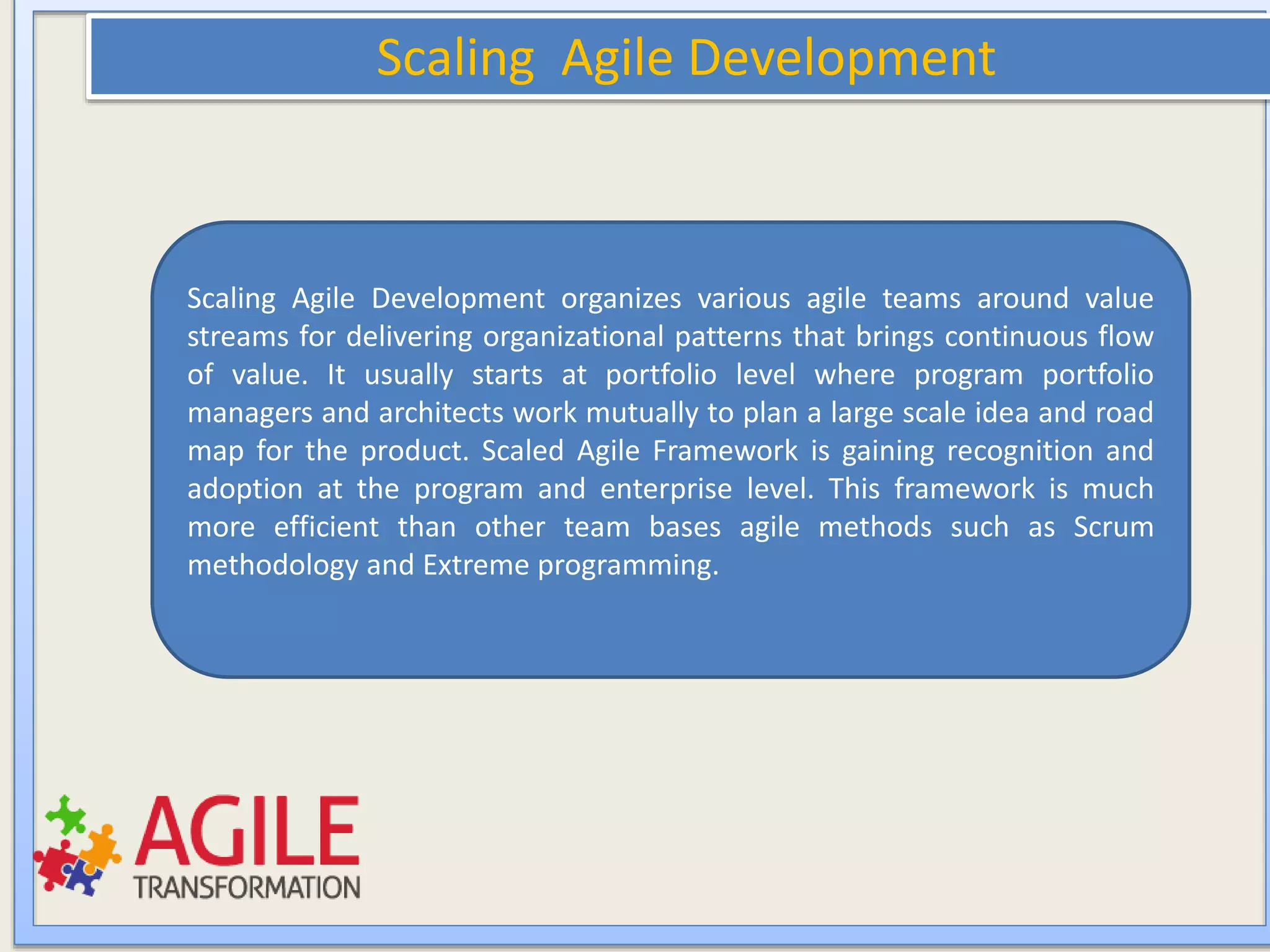 Scaling Agile Development

Scaling Agile Development organizes various agile teams around value streams for delivering organizational patterns that brings continuous flow of value. It usually starts at portfolio level where program portfolio managers and architects work mutually to plan a large scale idea and road map for the product. Scaled Agile Framework is gaining recognition and adoption at the program and enterprise level. This framework is much more efficient than other team bases agile methods such as Scrum methodology and Extreme programming.

AGILE
TRANSFORMATION